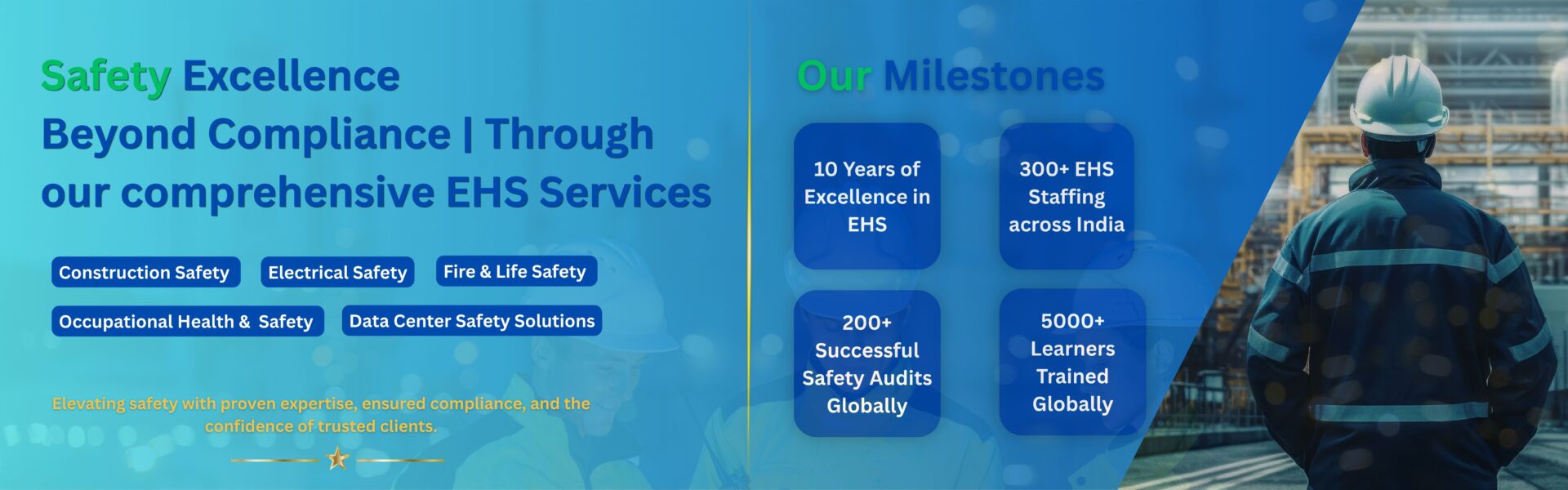 Safety Excellence
Beyond Compliance | Through our comprehensive EHS Services

Construction Safety

Electrical Safety

Fire & Life Safety

Occupational Health & Safety

Data Center Safety Solutions

Elevating safety with proven expertise, ensured compliance, and the confidence of trusted clients.

Our Milestones

10 Years of Excellence in EHS

300+ EHS Staffing across India

200+ Successful Safety Audits Globally

5000+ Learners Trained Globally